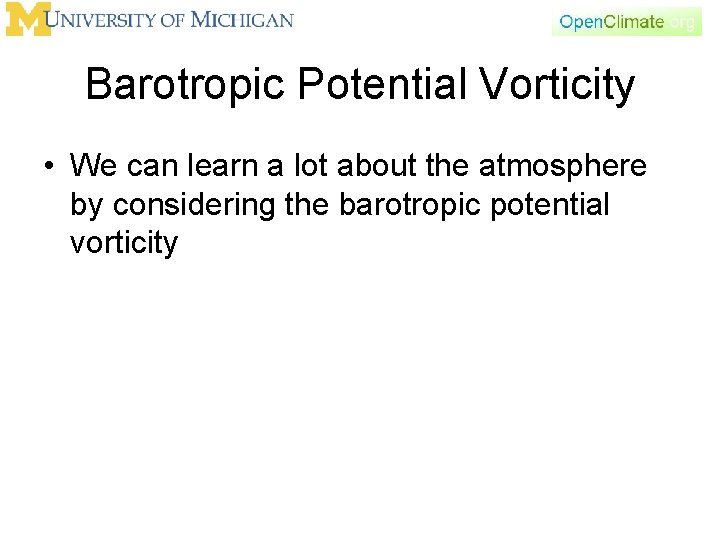 M UNIVERSITY OF MICHIGAN

OpenClimate.org

Barotropic Potential Vorticity

• We can learn a lot about the atmosphere by considering the barotropic potential vorticity